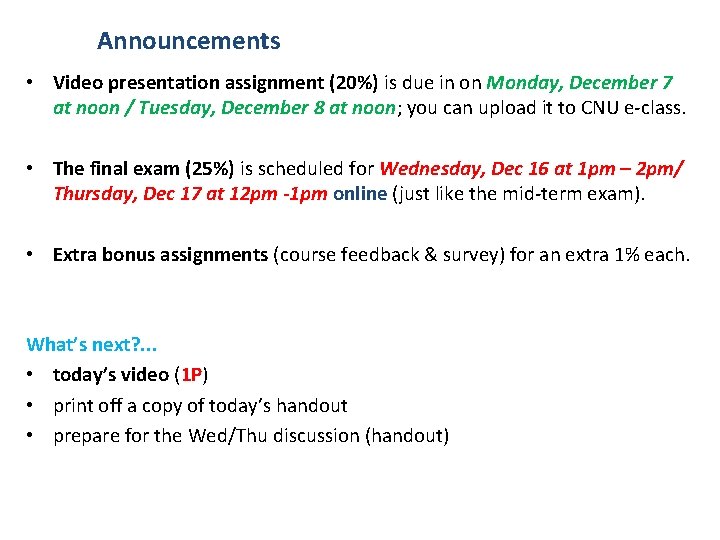 Announcements

• Video presentation assignment (20%) is due in on Monday, December 7 at noon / Tuesday, December 8 at noon; you can upload it to CNU e-class.

• The final exam (25%) is scheduled for Wednesday, Dec 16 at 1pm – 2pm/ Thursday, Dec 17 at 12pm -1pm online (just like the mid-term exam).

• Extra bonus assignments (course feedback & survey) for an extra 1% each.

What's next?...
• today's video (1P)
• print off a copy of today's handout
• prepare for the Wed/Thu discussion (handout)